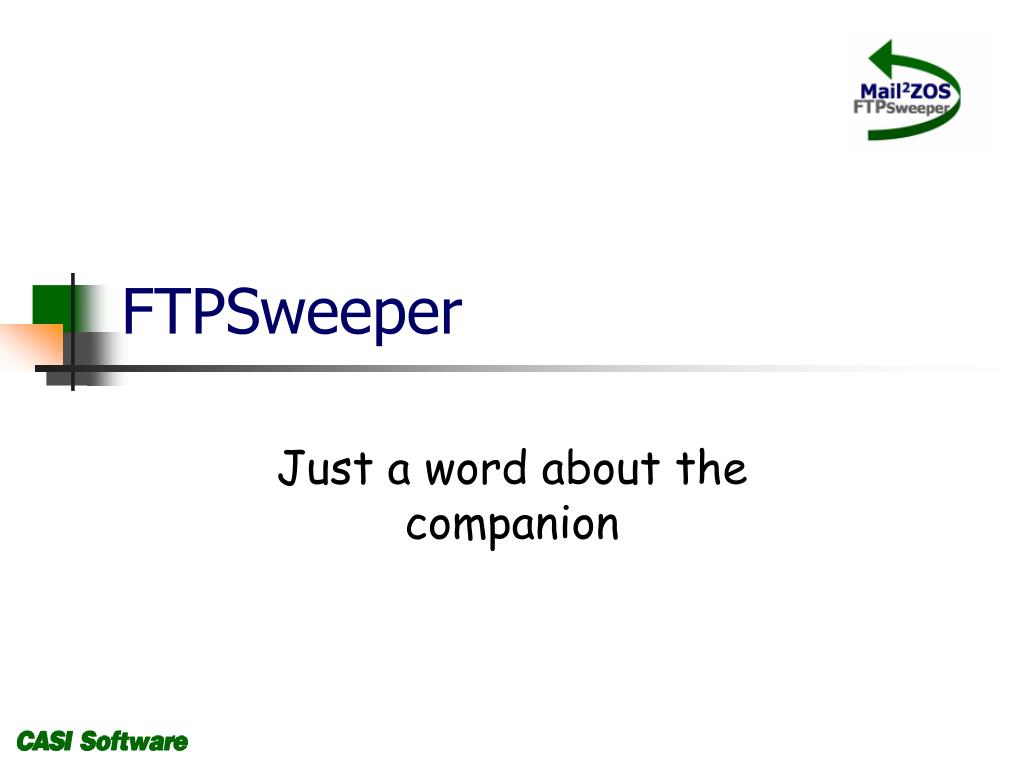 Mail²ZOS
FTPSweeper

FTPSweeper

Just a word about the companion

CASI Software